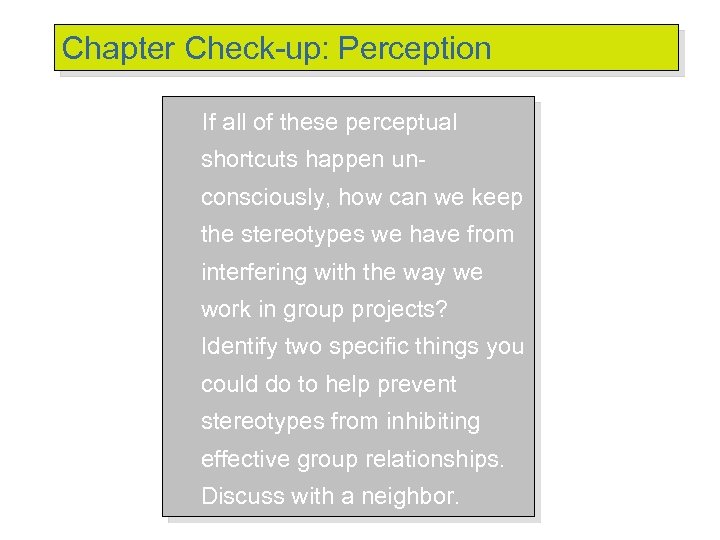 Chapter Check-up: Perception

If all of these perceptual shortcuts happen unconsciously, how can we keep the stereotypes we have from interfering with the way we work in group projects? Identify two specific things you could do to help prevent stereotypes from inhibiting effective group relationships. Discuss with a neighbor.